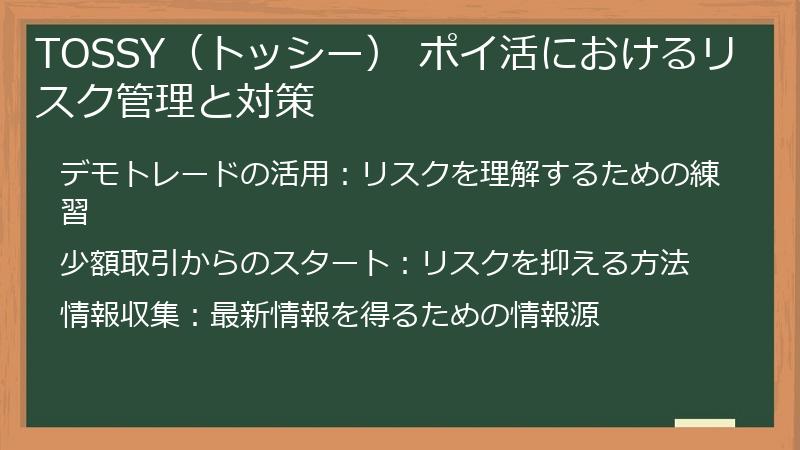 TOSSY（トッシー） ポイ活におけるリスク管理と対策

デモトレードの活用：リスクを理解するための練習

少額取引からのスタート：リスクを抑える方法

情報収集：最新情報を得るための情報源